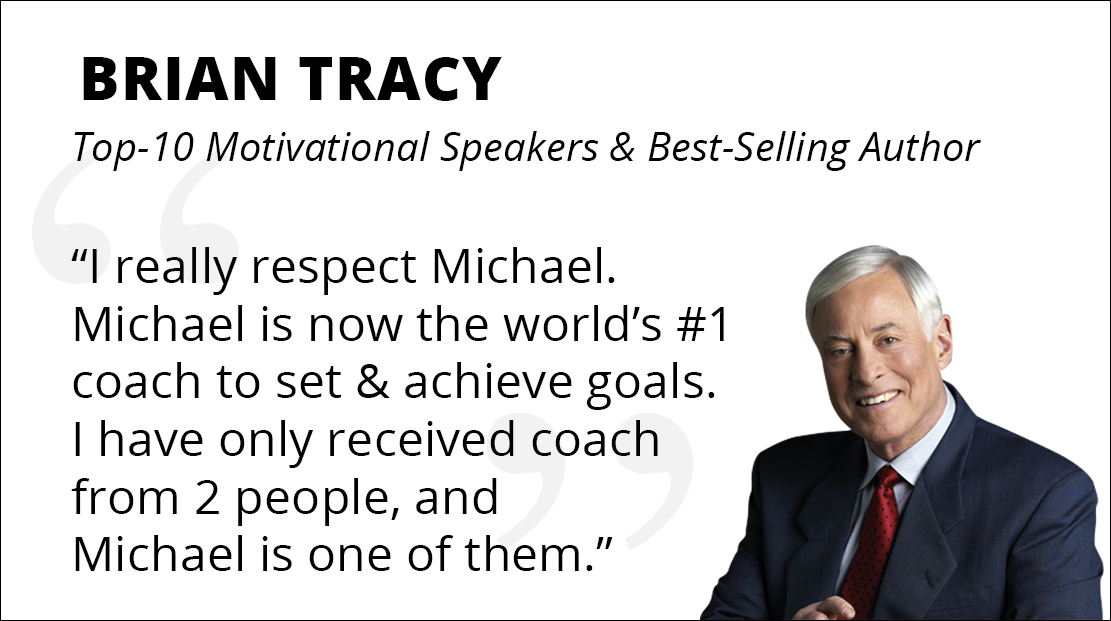 BRIAN TRACY

Top-10 Motivational Speakers & Best-Selling Author

“I really respect Michael. Michael is now the world’s #1 coach to set & achieve goals. I have only received coach from 2 people, and Michael is one of them.”